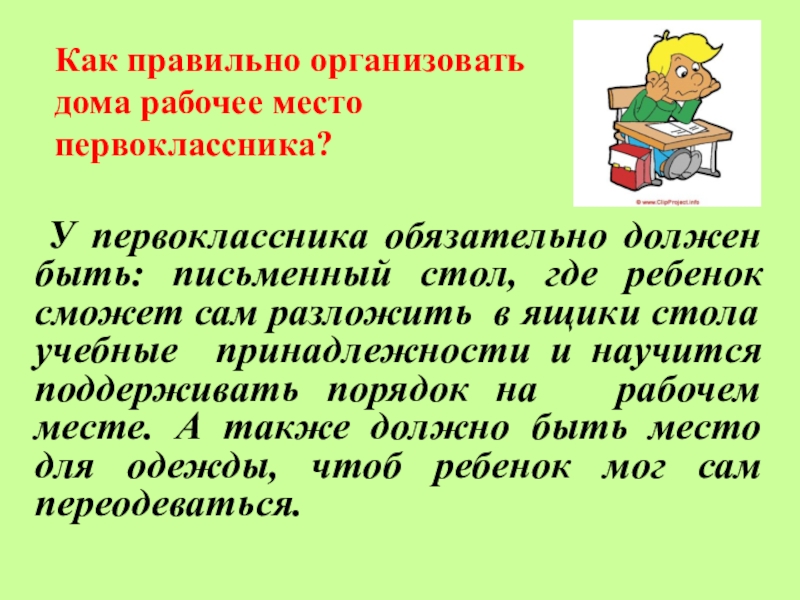 Как правильно организовать дома рабочее место первоклассника?

© www.ClipProject.info

У первоклассника обязательно должен быть: письменный стол, где ребенок сможет сам разложить в ящики стола учебные принадлежности и научится поддерживать порядок на рабочем месте. А также должно быть место для одежды, чтоб ребенок мог сам переодеваться.